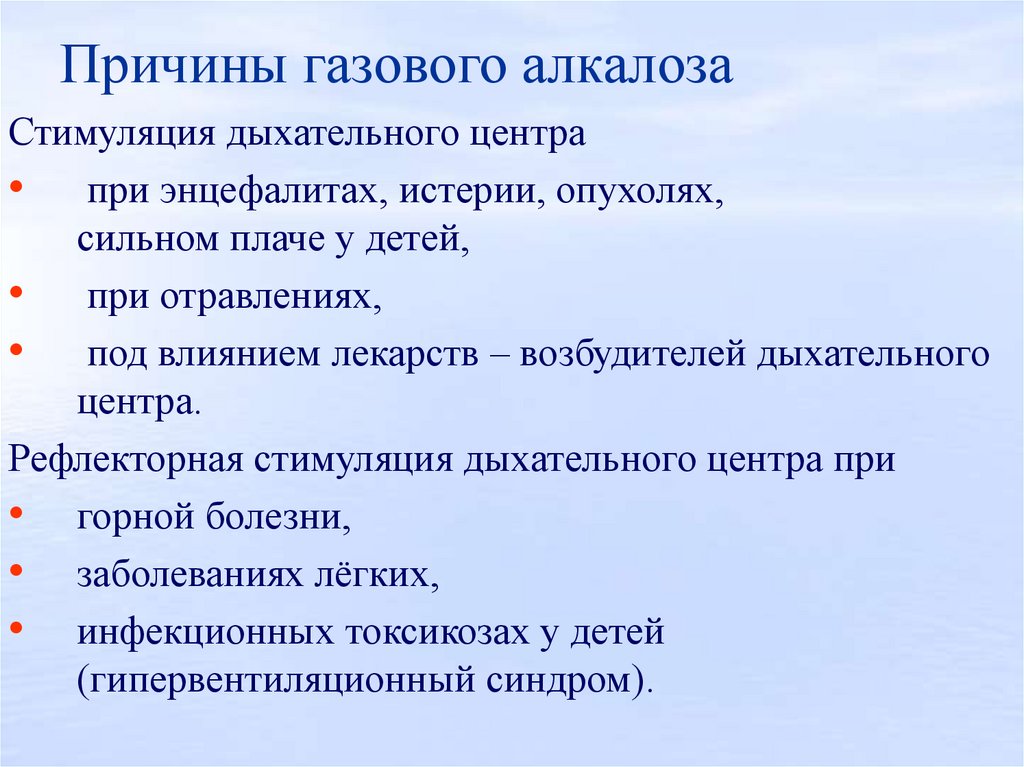 Причины газового алкалоза

Стимуляция дыхательного центра

• при энцефалитах, истерии, опухолях, сильном плаче у детей,
• при отравлениях,
• под влиянием лекарств – возбудителей дыхательного центра.

Рефлекторная стимуляция дыхательного центра при

• горной болезни,
• заболеваниях лёгких,
• инфекционных токсикозах у детей (гипервентиляционный синдром).